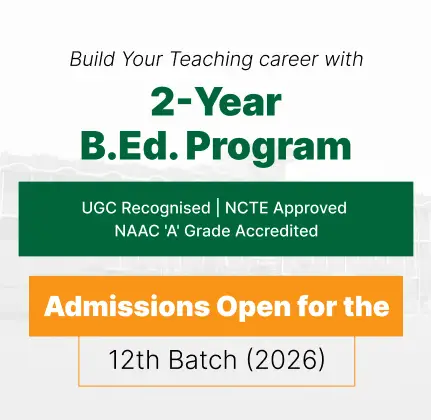 Build Your Teaching career with

2-Year
B.Ed. Program

UGC Recognised | NCTE Approved
NAAC 'A' Grade Accredited

Admissions Open for the

12th Batch (2026)